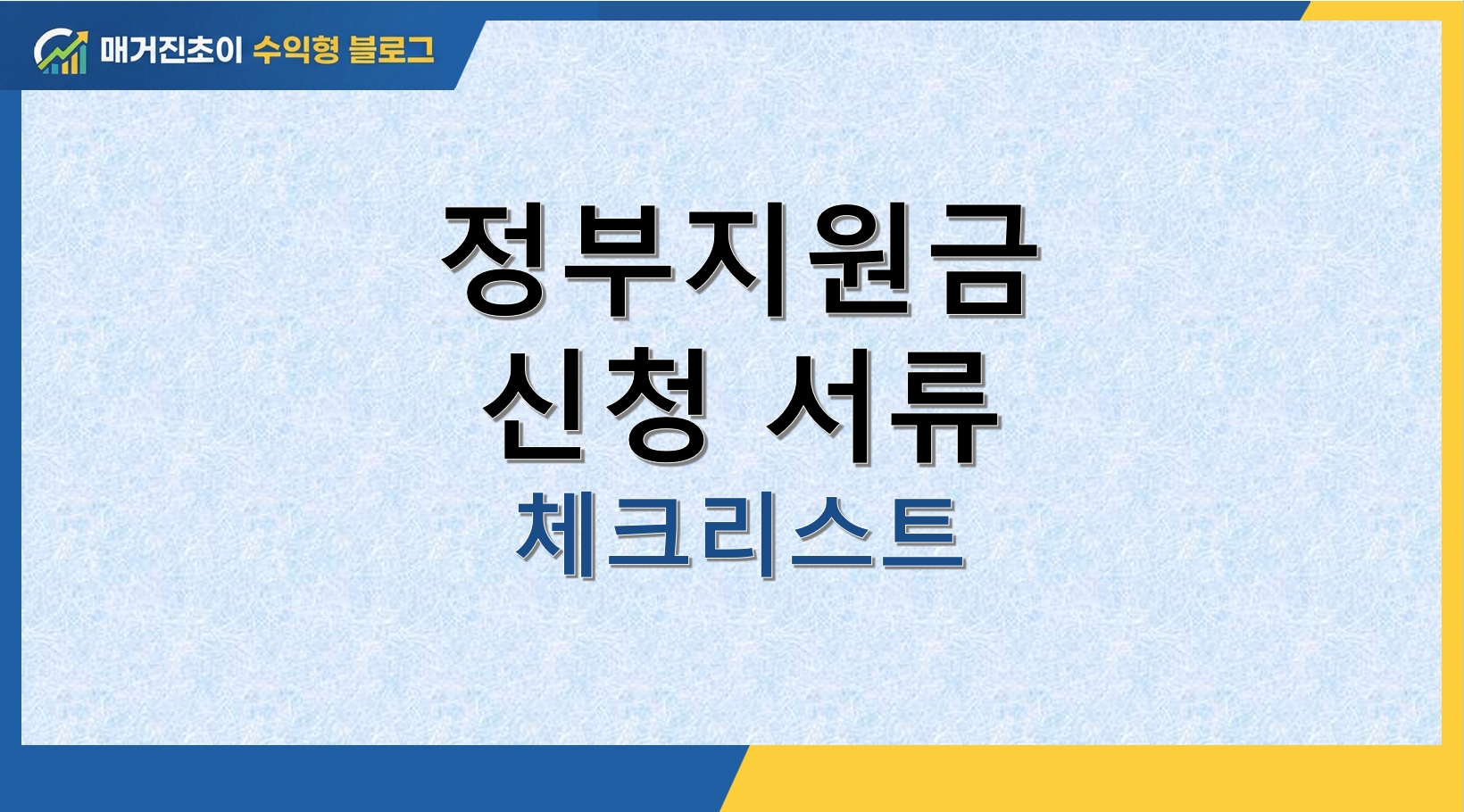 매거진초이 수익형 블로그

정부지원금
신청 서류
체크리스트